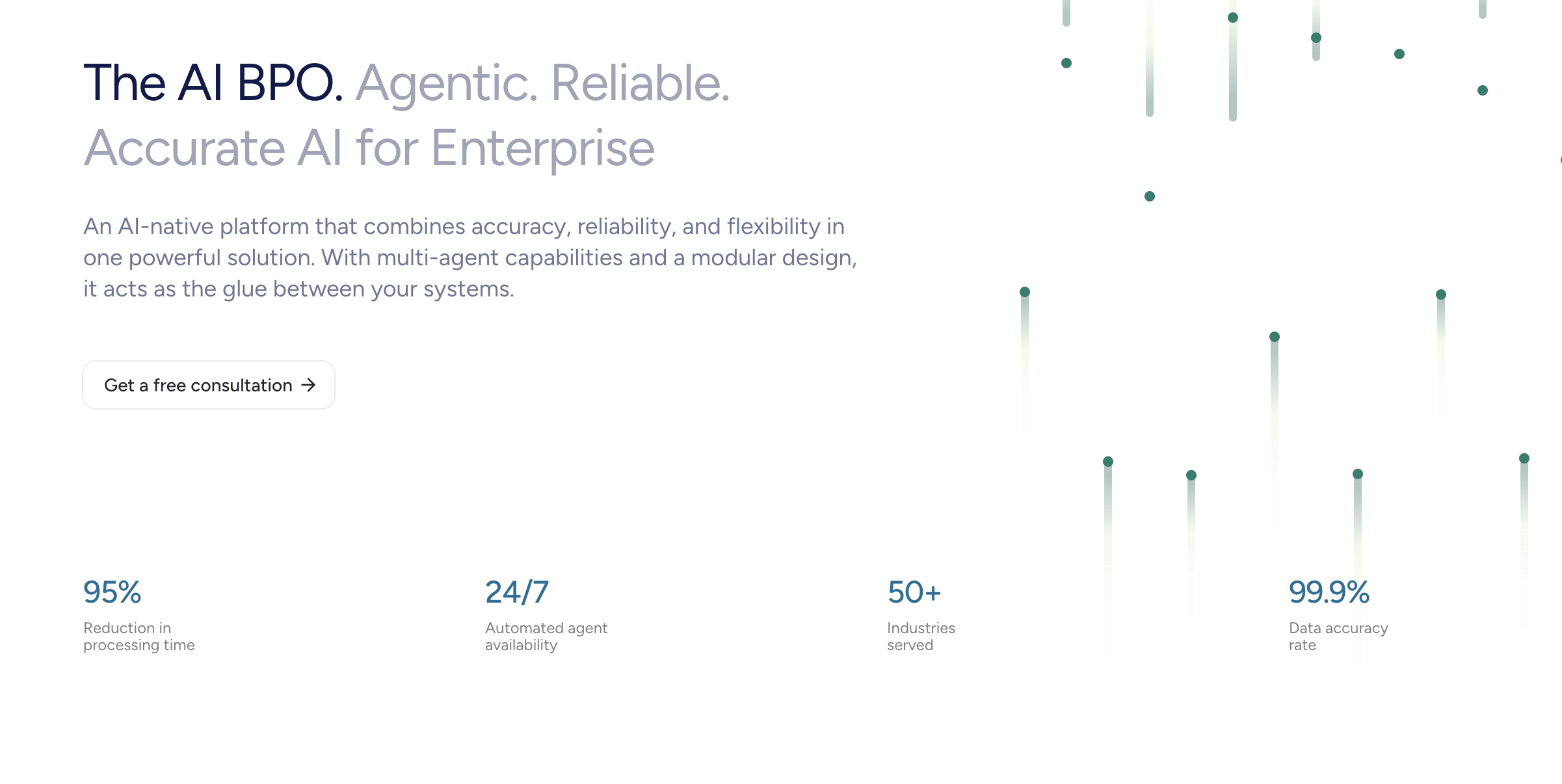 The AI BPO. Agentic. Reliable. Accurate AI for Enterprise

An AI-native platform that combines accuracy, reliability, and flexibility in one powerful solution. With multi-agent capabilities and a modular design, it acts as the glue between your systems.

Get a free consultation →

95%
Reduction in processing time

24/7
Automated agent availability

50+
Industries served

99.9%
Data accuracy rate